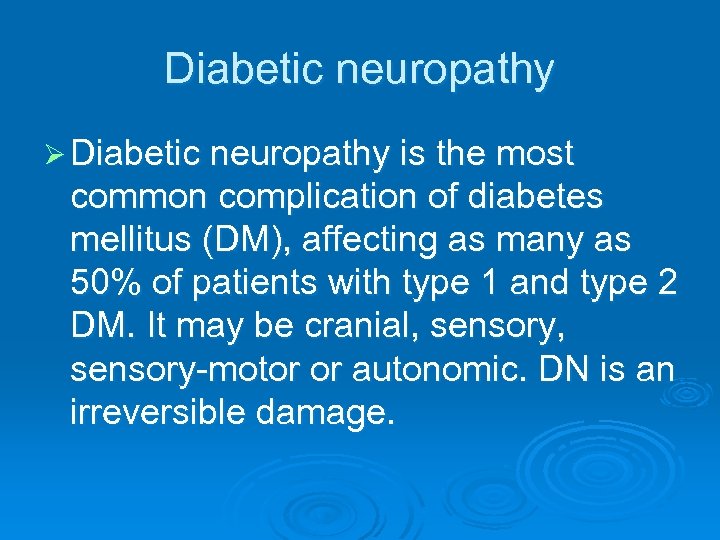 Diabetic neuropathy

➢ Diabetic neuropathy is the most common complication of diabetes mellitus (DM), affecting as many as 50% of patients with type 1 and type 2 DM. It may be cranial, sensory, sensory-motor or autonomic. DN is an irreversible damage.